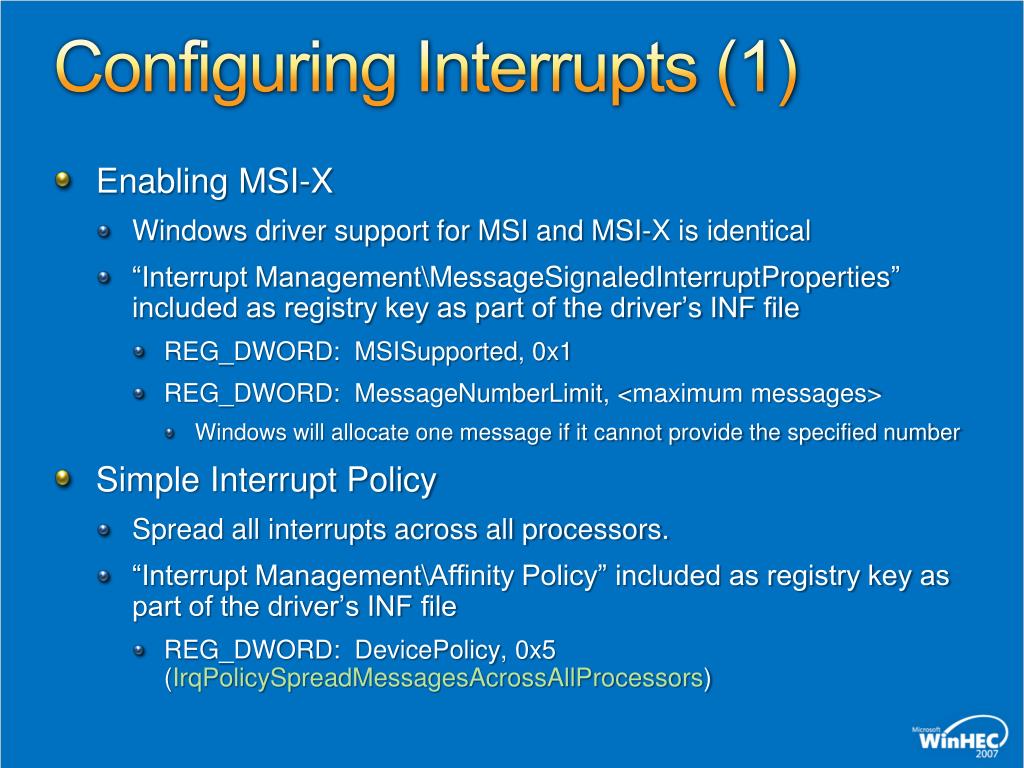 Configuring Interrupts (1)

Enabling MSI-X

Windows driver support for MSI and MSI-X is identical

“Interrupt Management\MessageSignaledInterruptProperties” included as registry key as part of the driver’s INF file

REG_DWORD: MSISupported, 0x1

REG_DWORD: MessageNumberLimit, <maximum messages>

Windows will allocate one message if it cannot provide the specified number

Simple Interrupt Policy

Spread all interrupts across all processors.

“Interrupt Management\Affinity Policy” included as registry key as part of the driver’s INF file

REG_DWORD: DevicePolicy, 0x5 (IrqPolicySpreadMessagesAcrossAllProcessors)

Microsoft WinHEC 2007